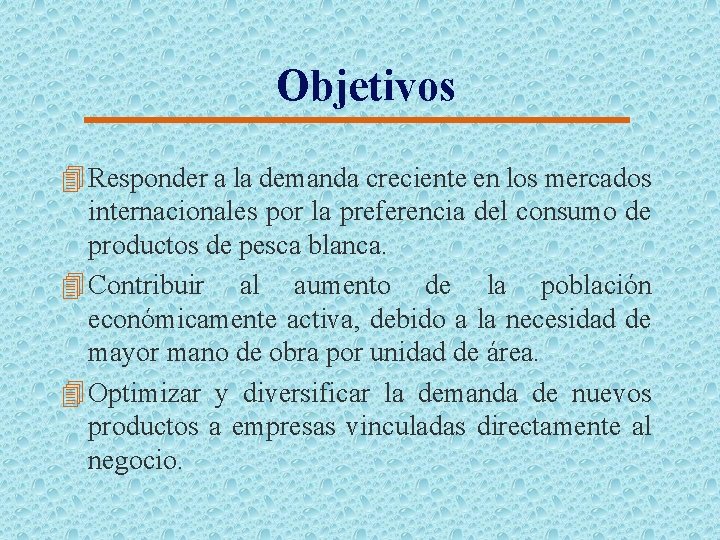 Objetivos

Responder a la demanda creciente en los mercados internacionales por la preferencia del consumo de productos de pesca blanca.

Contribuir al aumento de la población económicamente activa, debido a la necesidad de mayor mano de obra por unidad de área.

Optimizar y diversificar la demanda de nuevos productos a empresas vinculadas directamente al negocio.